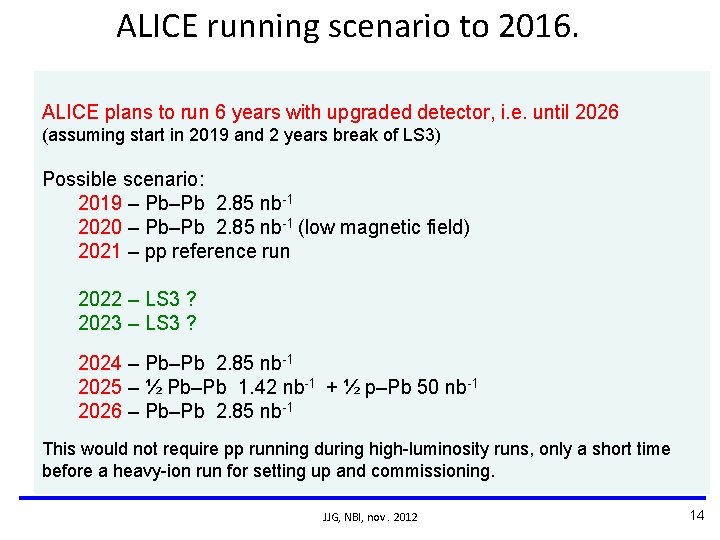 ALICE running scenario to 2016.

ALICE plans to run 6 years with upgraded detector, i.e. until 2026
(assuming start in 2019 and 2 years break of LS3)

Possible scenario:
2019 – Pb–Pb 2.85 nb$^{-1}$
2020 – Pb–Pb 2.85 nb$^{-1}$ (low magnetic field)
2021 – pp reference run

2022 – LS3 ?
2023 – LS3 ?

2024 – Pb–Pb 2.85 nb$^{-1}$
2025 – ½ Pb–Pb 1.42 nb$^{-1}$ + ½ p–Pb 50 nb$^{-1}$
2026 – Pb–Pb 2.85 nb$^{-1}$

This would not require pp running during high-luminosity runs, only a short time before a heavy-ion run for setting up and commissioning.

JJG, NBI, nov. 2012

14